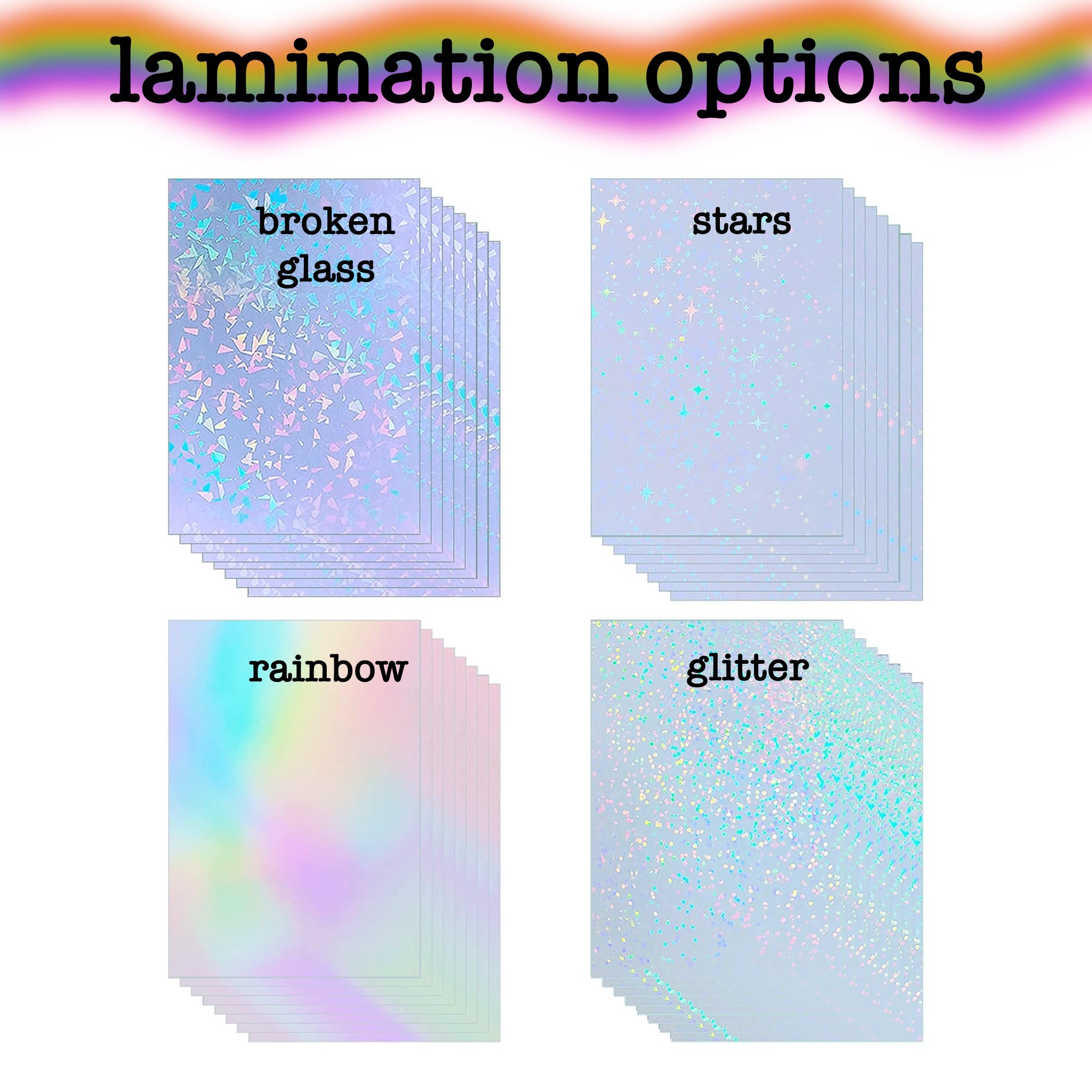 lamination options

broken glass

stars

rainbow

glitter